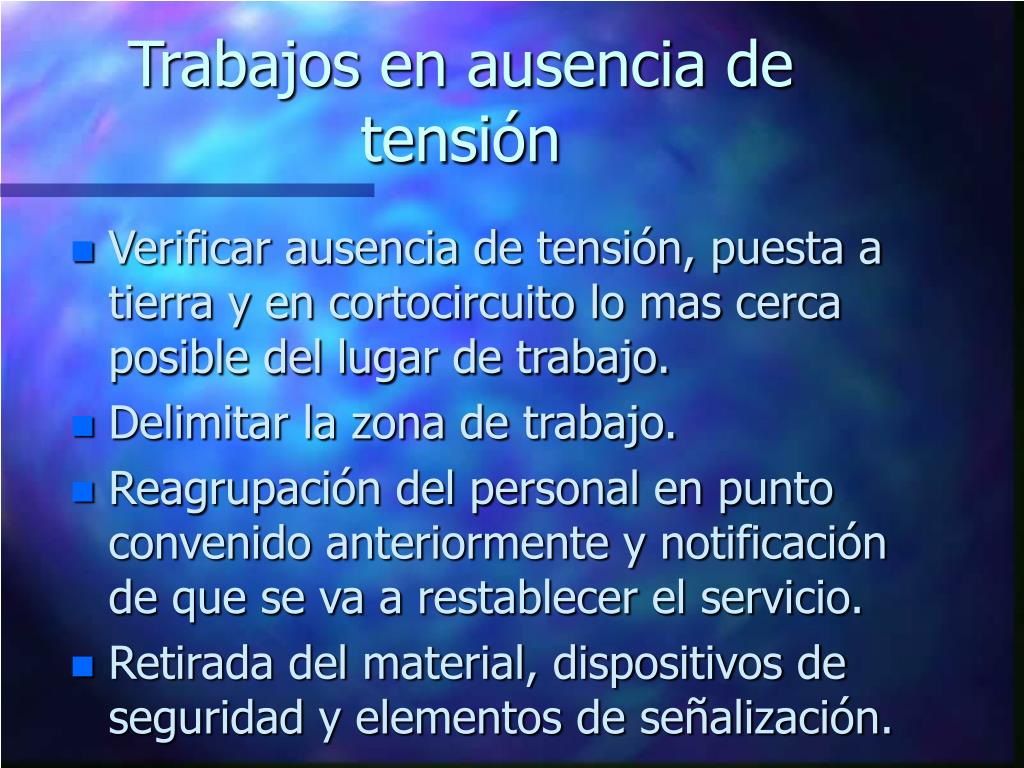 Trabajos en ausencia de tensión

- Verificar ausencia de tensión, puesta a tierra y en cortocircuito lo mas cerca posible del lugar de trabajo.
- Delimitar la zona de trabajo.
- Reagrupación del personal en punto convenido anteriormente y notificación de que se va a restablecer el servicio.
- Retirada del material, dispositivos de seguridad y elementos de señalización.